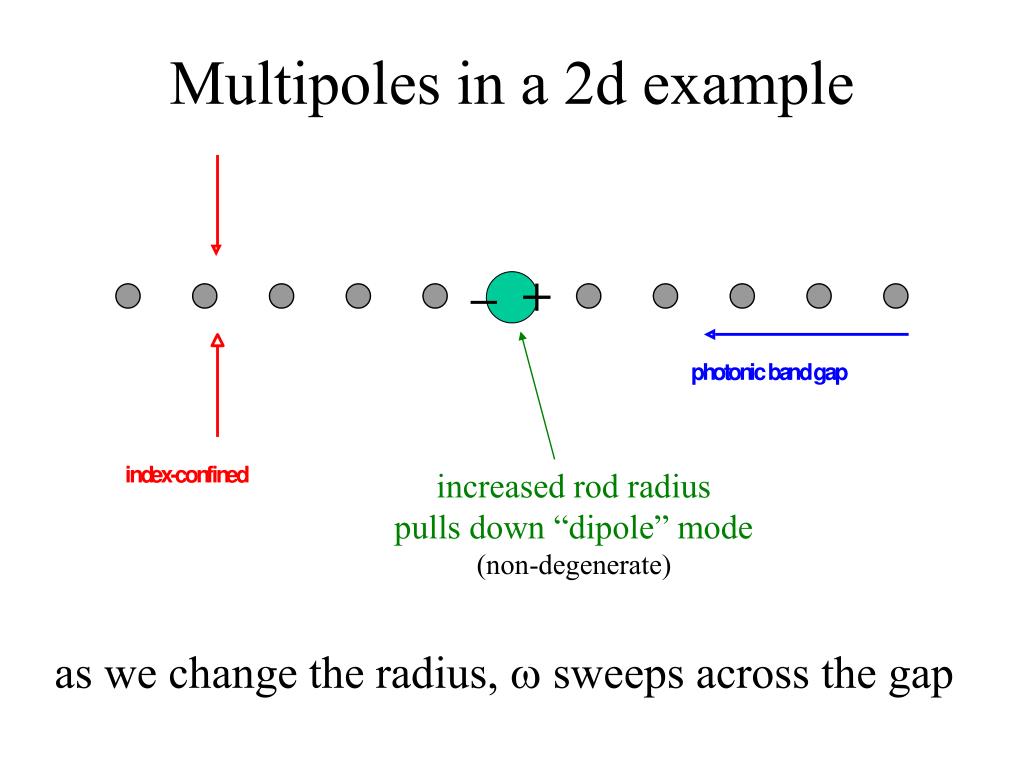 Multipoles in a 2d example

– +

photonic band gap

index-confined

increased rod radius
pulls down “dipole” mode
(non-degenerate)

as we change the radius, ω sweeps across the gap